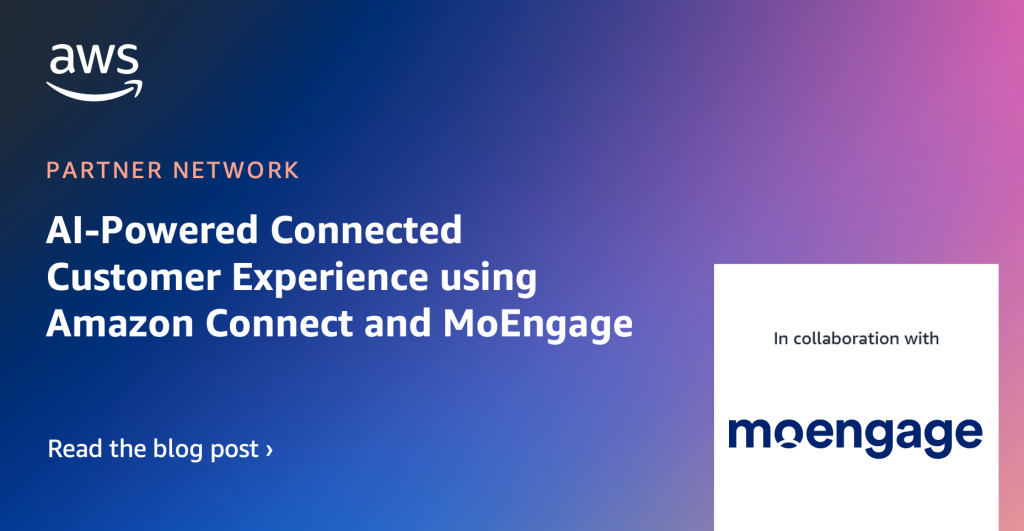 aws

PARTNER NETWORK

AI-Powered Connected Customer Experience using Amazon Connect and MoEngage

Read the blog post ›

In collaboration with

moengage